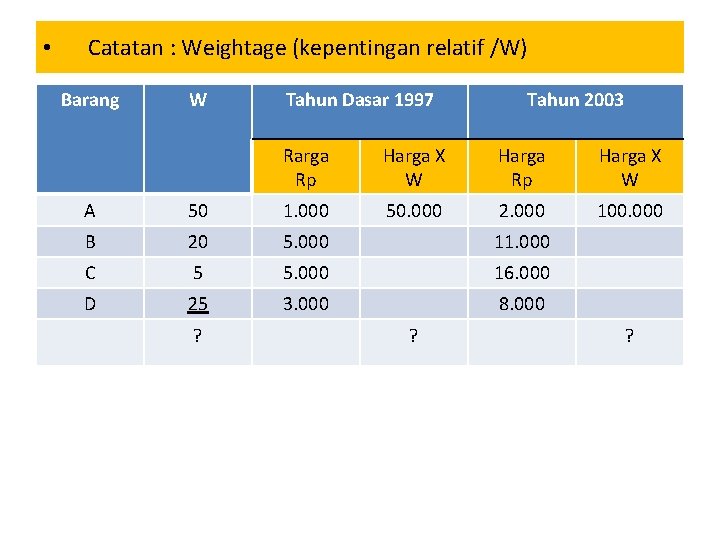 • Catatan : Weightage (kepentingan relatif /W)

| Barang | W | Tahun Dasar 1997 | | Tahun 2003 | |
|---|---|---|---|---|---|
| | | Rarga Rp | Harga X W | Harga Rp | Harga X W |
| A | 50 | 1.000 | 50.000 | 2.000 | 100.000 |
| B | 20 | 5.000 | | 11.000 | |
| C | 5 | 5.000 | | 16.000 | |
| D | 25 | 3.000 | | 8.000 | |
| | ? | | ? | | ? |